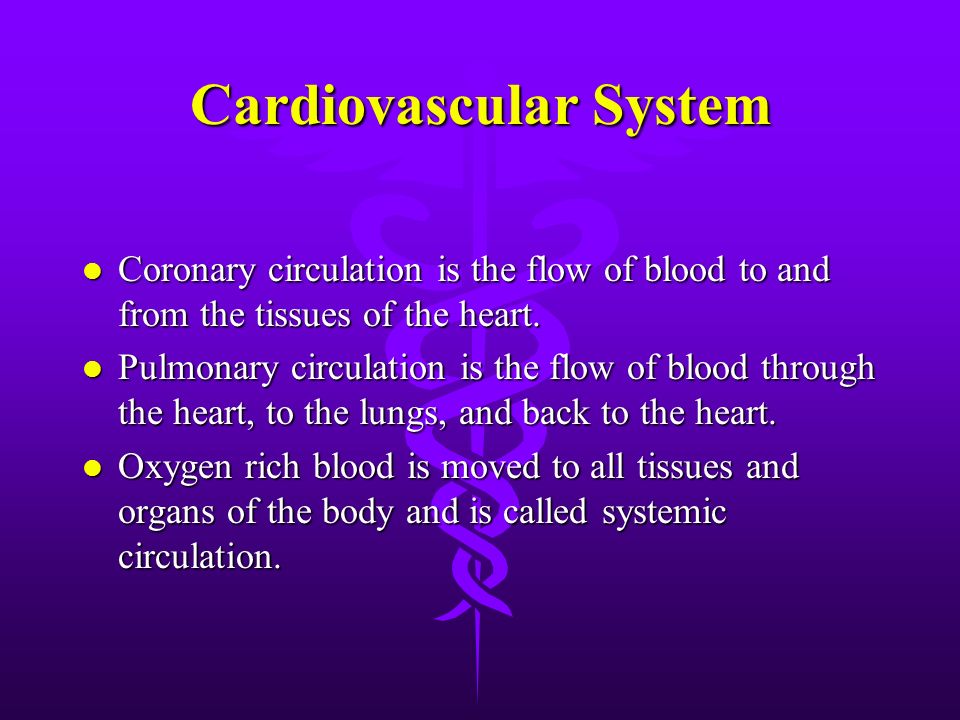 Cardiovascular System

- Coronary circulation is the flow of blood to and from the tissues of the heart.
- Pulmonary circulation is the flow of blood through the heart, to the lungs, and back to the heart.
- Oxygen rich blood is moved to all tissues and organs of the body and is called systemic circulation.